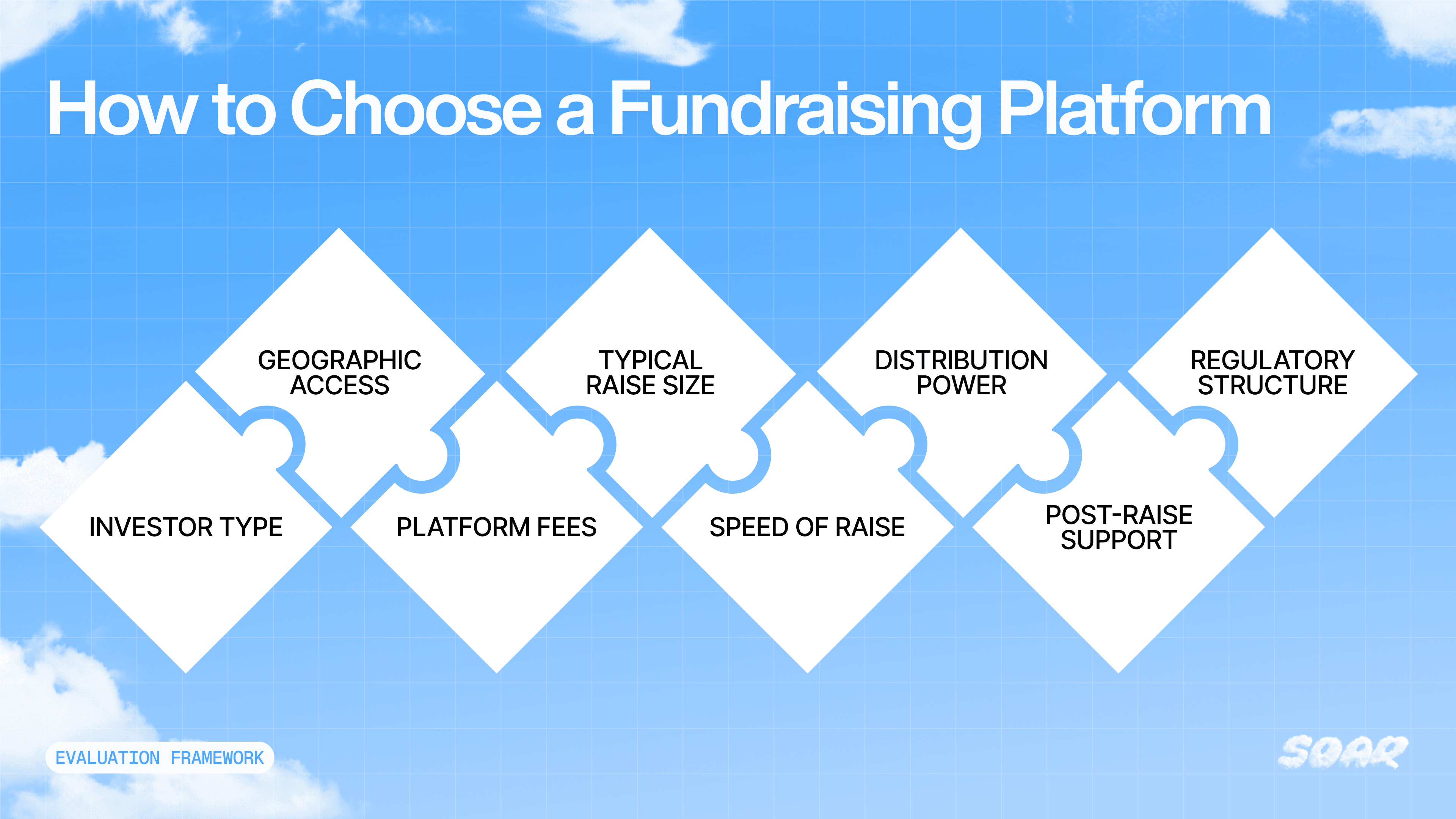 How to Choose a Fundraising Platform

INVESTOR TYPE

GEOGRAPHIC ACCESS

PLATFORM FEES

TYPICAL RAISE SIZE

SPEED OF RAISE

DISTRIBUTION POWER

POST-RAISE SUPPORT

REGULATORY STRUCTURE

EVALUATION FRAMEWORK

SOAR